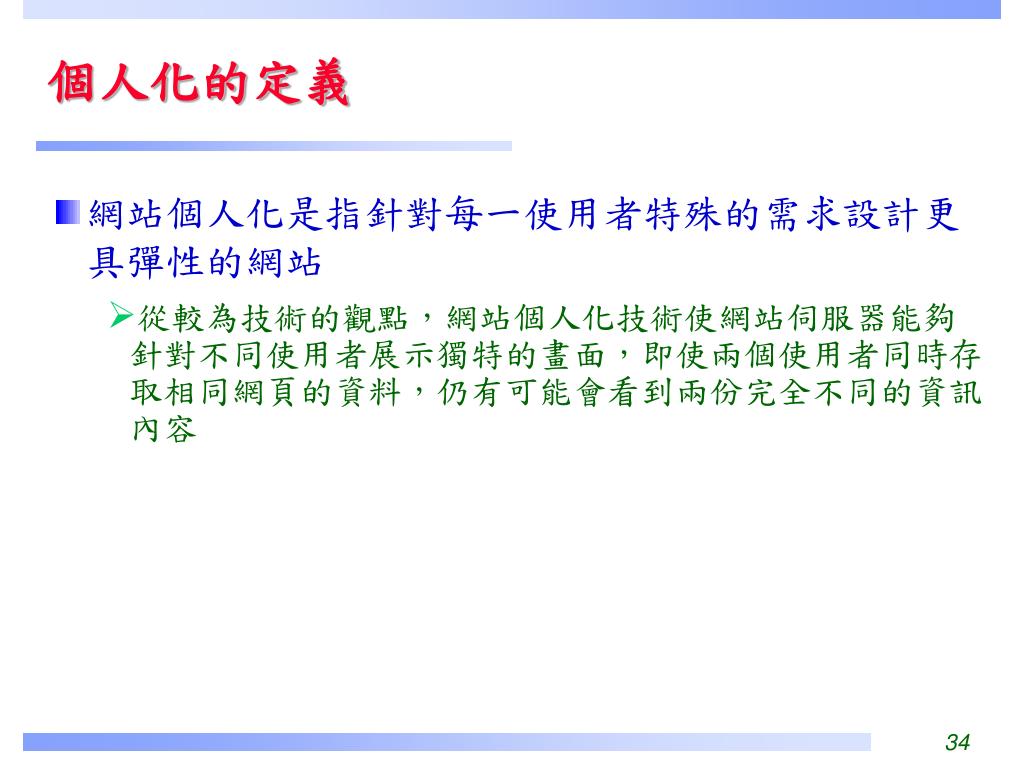 個人化的定義

網站個人化是指針對每一使用者特殊的需求設計更具彈性的網站

從較為技術的觀點，網站個人化技術使網站伺服器能夠針對不同使用者展示獨特的畫面，即使兩個使用者同時存取相同網頁的資料，仍有可能會看到兩份完全不同的資訊內容

34